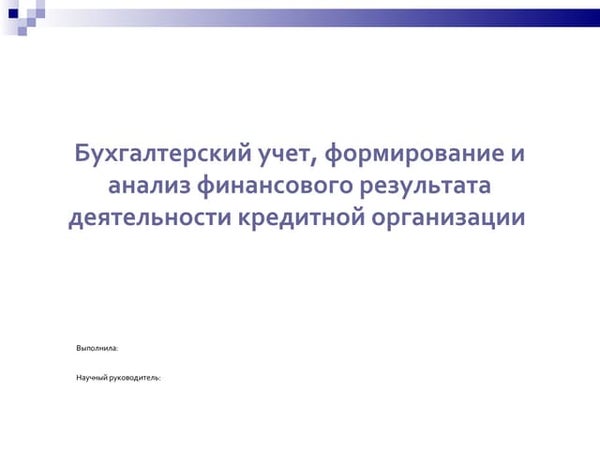 Бухгалтерский учет, формирование и анализ финансового результата деятельности кредитной организации

Выполнила:

Научный руководитель: